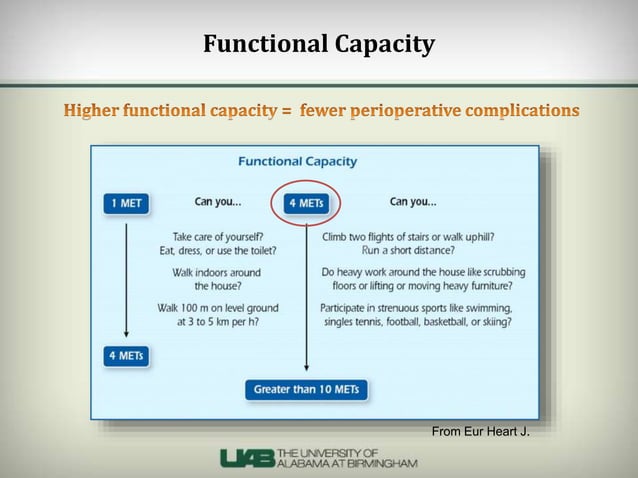 Functional Capacity

Higher functional capacity = fewer perioperative complications

Functional Capacity

1 MET

Can you...

Take care of yourself? Eat, dress, or use the toilet?

Walk indoors around the house?

Walk 100 m on level ground at 3 to 5 km per h?

4 METs

4 METs

Can you...

Climb two flights of stairs or walk uphill? Run a short distance?

Do heavy work around the house like scrubbing floors or lifting or moving heavy furniture?

Participate in strenuous sports like swimming, singles tennis, football, basketball, or skiing?

Greater than 10 METs

From Eur Heart J.

UAB THE UNIVERSITY OF ALABAMA AT BIRMINGHAM